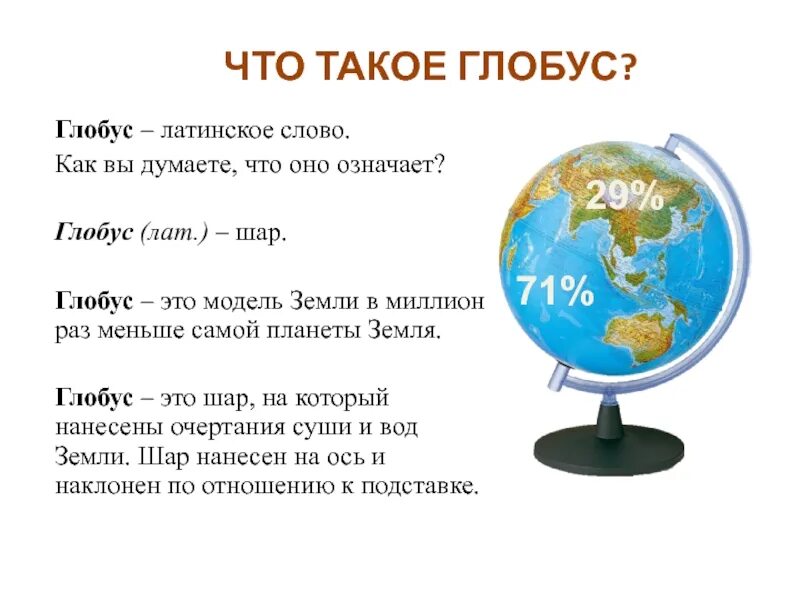 ЧТО ТАКОЕ ГЛОБУС?

Глобус – латинское слово.
Как вы думаете, что оно означает?

Глобус (лат.) – шар.

Глобус – это модель Земли в миллион раз меньше самой планеты Земля.

Глобус – это шар, на который нанесены очертания суши и вод Земли. Шар нанесен на ось и наклонен по отношению к подставке.

29%

71%